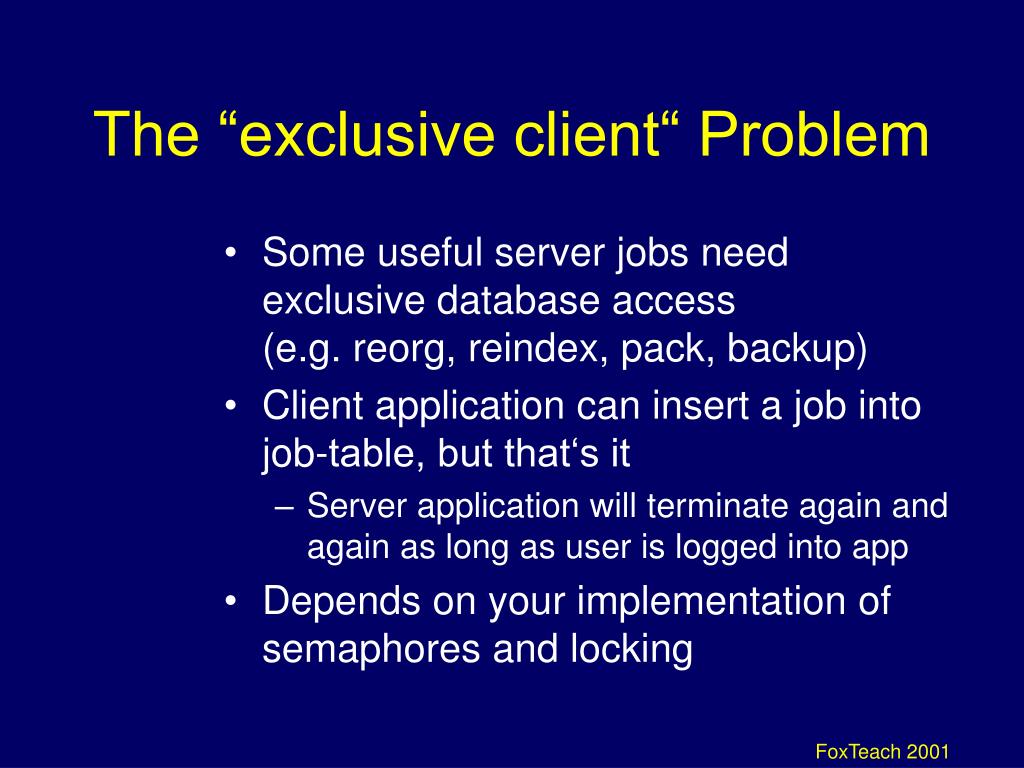 The “exclusive client“ Problem

• Some useful server jobs need exclusive database access (e.g. reorg, reindex, pack, backup)
• Client application can insert a job into job-table, but that‘s it
– Server application will terminate again and again as long as user is logged into app
• Depends on your implementation of semaphores and locking

FoxTeach 2001